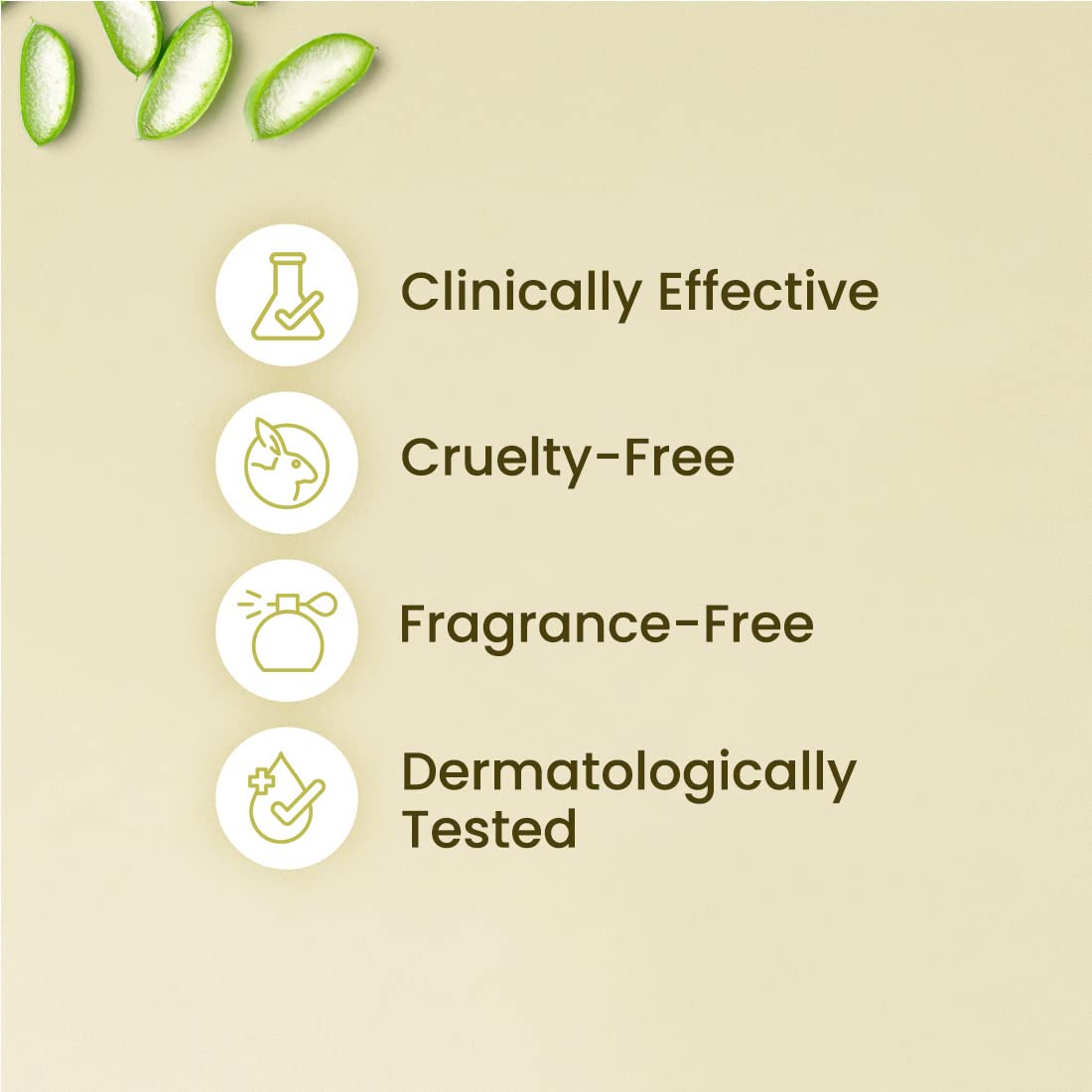 Clinically Effective

Cruelty-Free

Fragrance-Free

Dermatologically Tested